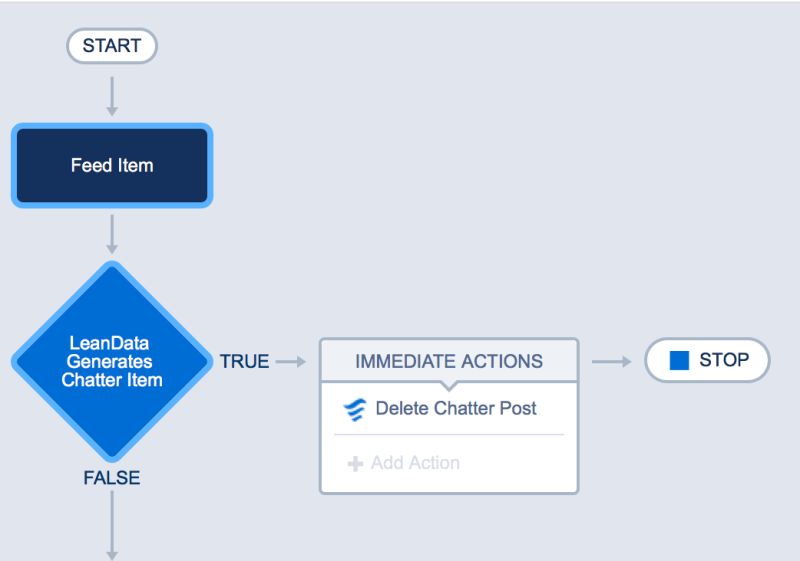 START

Feed Item

LeanData Generates Chatter Item

TRUE

IMMEDIATE ACTIONS

Delete Chatter Post

Add Action

STOP

FALSE